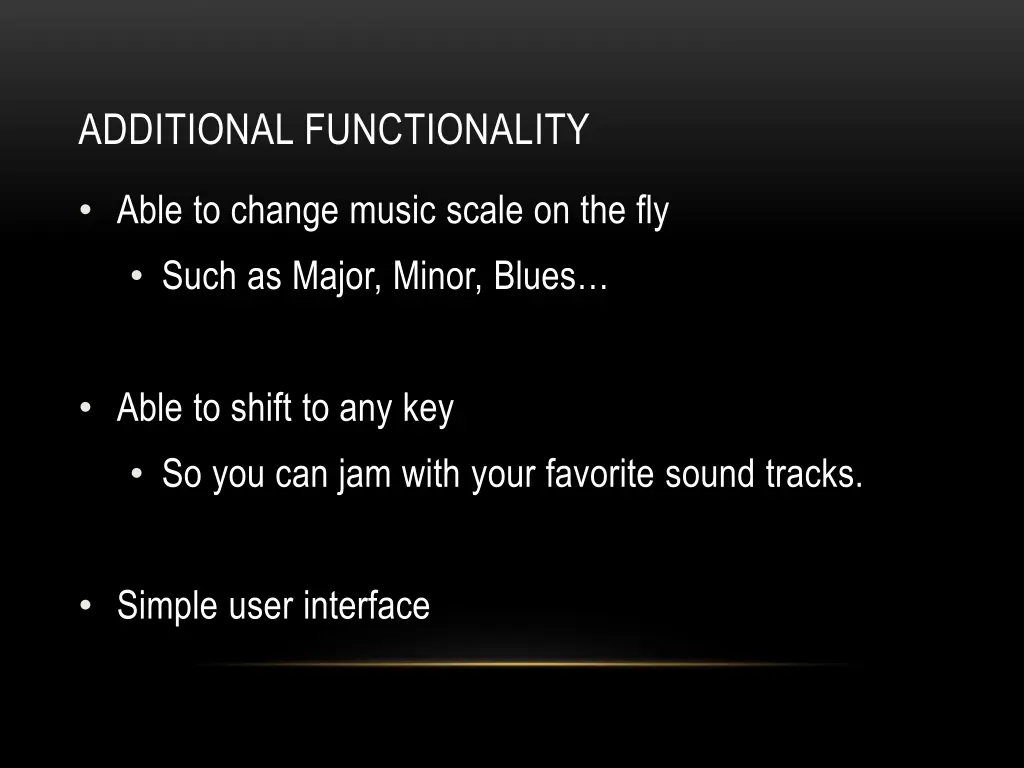 ADDITIONAL FUNCTIONALITY

• Able to change music scale on the fly
  • Such as Major, Minor, Blues…

• Able to shift to any key
  • So you can jam with your favorite sound tracks.

• Simple user interface